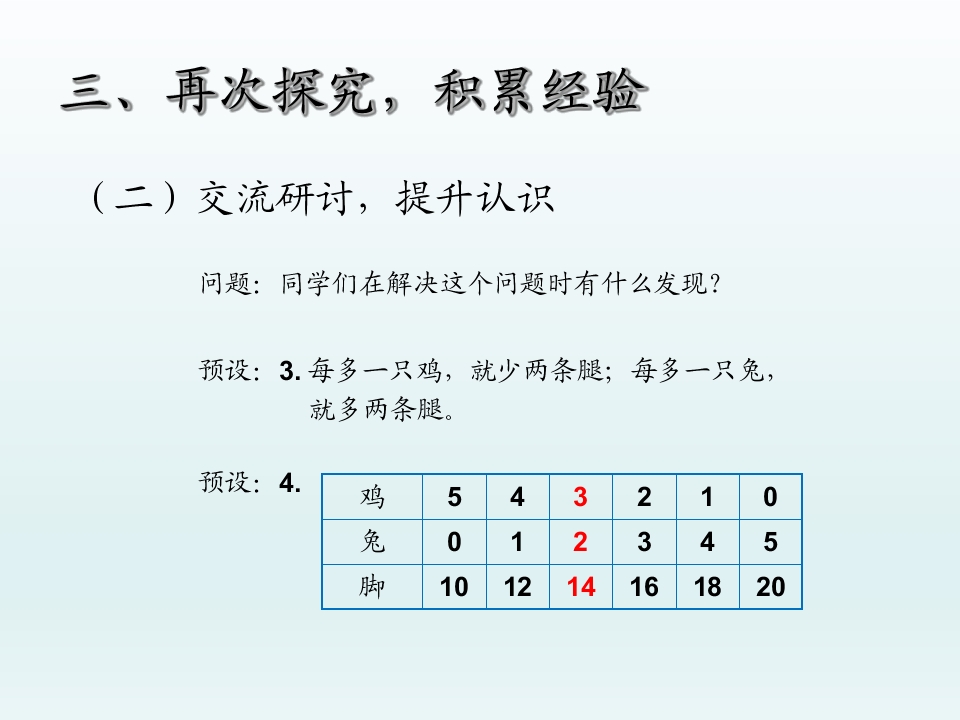 三、再次探究，积累经验

（二）交流研讨，提升认识

问题：同学们在解决这个问题时有什么发现？

预设：3. 每多一只鸡，就少两条腿；每多一只兔，就多两条腿。

预设：4.

| 鸡 | 5 | 4 | 3 | 2 | 1 | 0 |
|---|---|---|---|---|---|---|
| 兔 | 0 | 1 | 2 | 3 | 4 | 5 |
| 脚 | 10 | 12 | 14 | 16 | 18 | 20 |